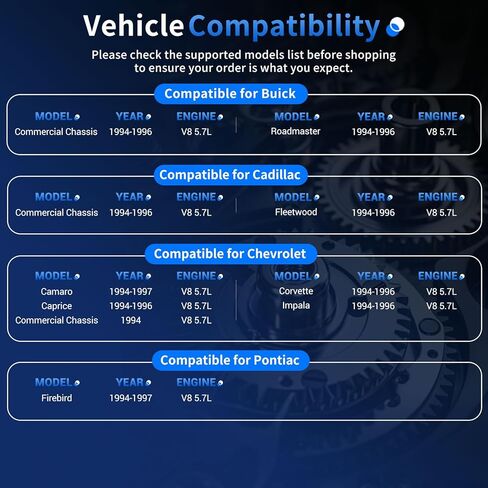 Vehicle Compatibility

Please check the supported models list before shopping to ensure your order is what you expect.

Compatible for Buick

| MODEL | YEAR | ENGINE |
|---|---|---|
| Commercial Chassis | 1994-1996 | V8 5.7L |

| MODEL | YEAR | ENGINE |
|---|---|---|
| Roadmaster | 1994-1996 | V8 5.7L |

Compatible for Cadillac

| MODEL | YEAR | ENGINE |
|---|---|---|
| Commercial Chassis | 1994-1996 | V8 5.7L |

| MODEL | YEAR | ENGINE |
|---|---|---|
| Fleetwood | 1994-1996 | V8 5.7L |

Compatible for Chevrolet

| MODEL | YEAR | ENGINE |
|---|---|---|
| Camaro | 1994-1997 | V8 5.7L |
| Caprice | 1994-1996 | V8 5.7L |
| Commercial Chassis | 1994 | V8 5.7L |

| MODEL | YEAR | ENGINE |
|---|---|---|
| Corvette | 1994-1996 | V8 5.7L |
| Impala | 1994-1996 | V8 5.7L |

Compatible for Pontiac

| MODEL | YEAR | ENGINE |
|---|---|---|
| Firebird | 1994-1997 | V8 5.7L |